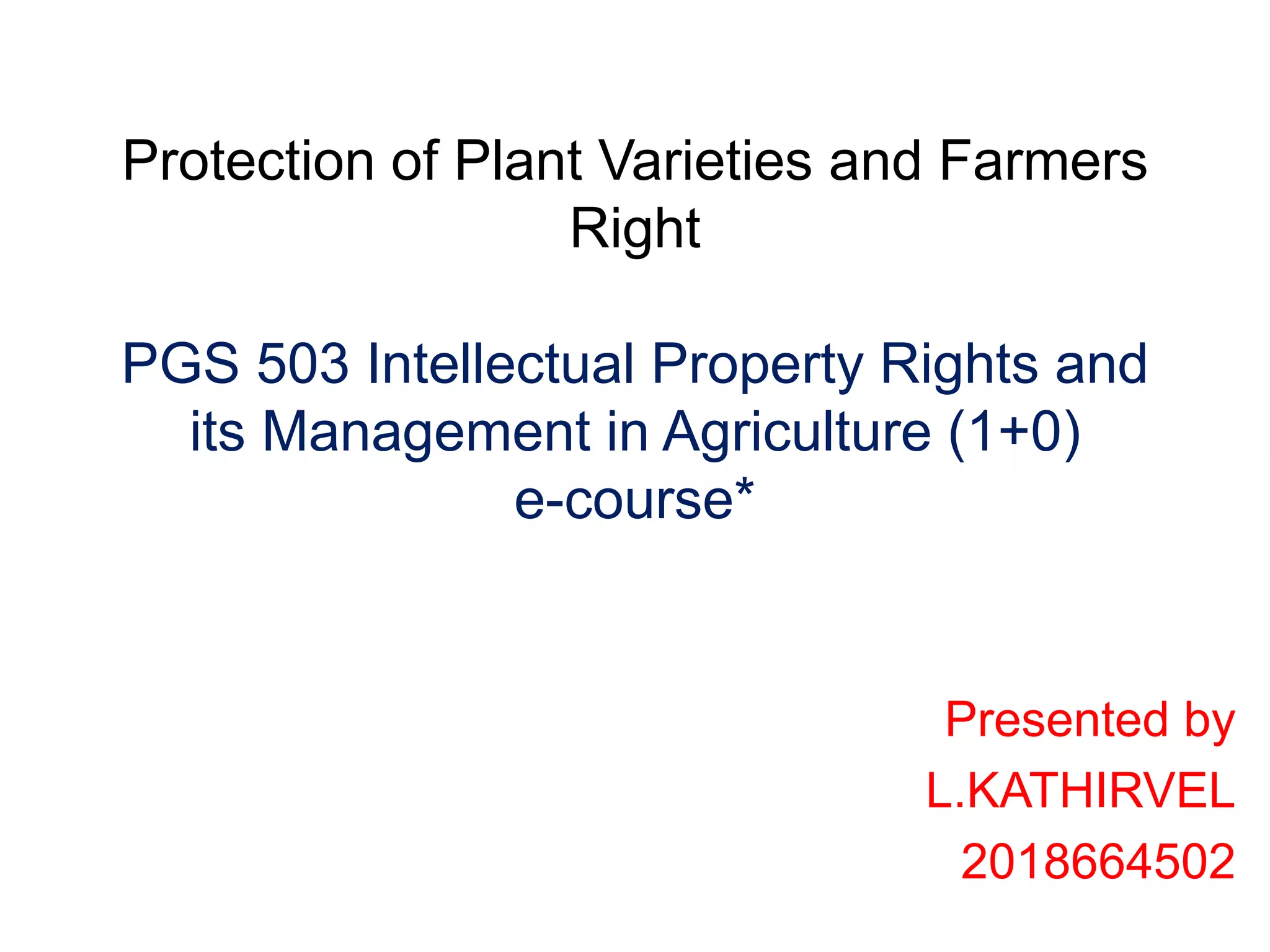 Protection of Plant Varieties and Farmers Right

PGS 503 Intellectual Property Rights and its Management in Agriculture (1+0) e-course*

Presented by
L.KATHIRVEL
2018664502